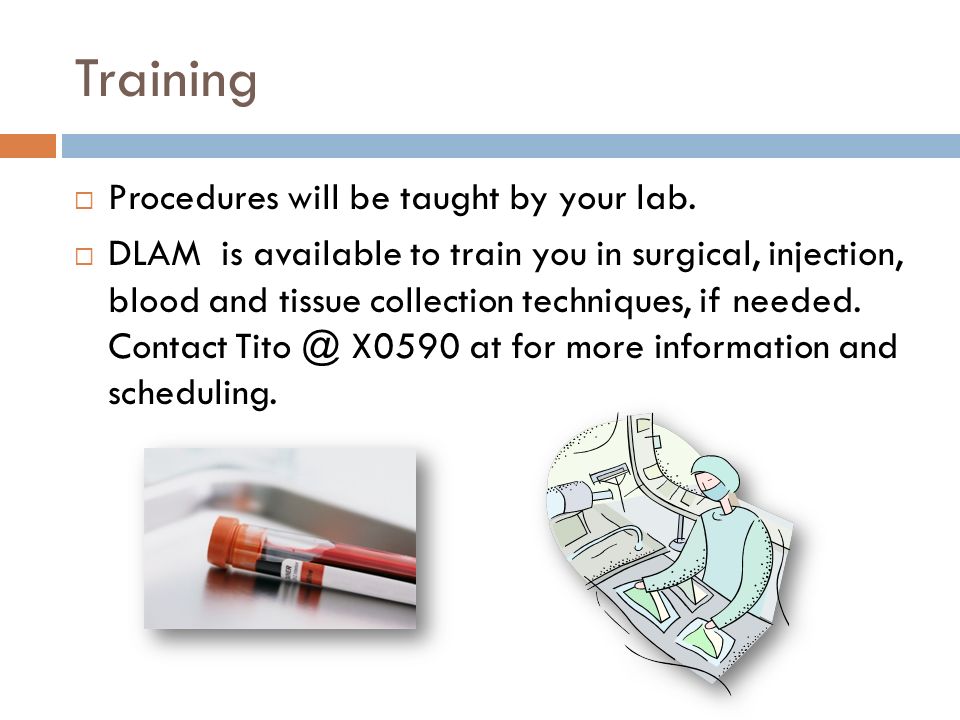 Training

□ Procedures will be taught by your lab.

□ DLAM is available to train you in surgical, injection, blood and tissue collection techniques, if needed. Contact Tito @ X0590 at for more information and scheduling.